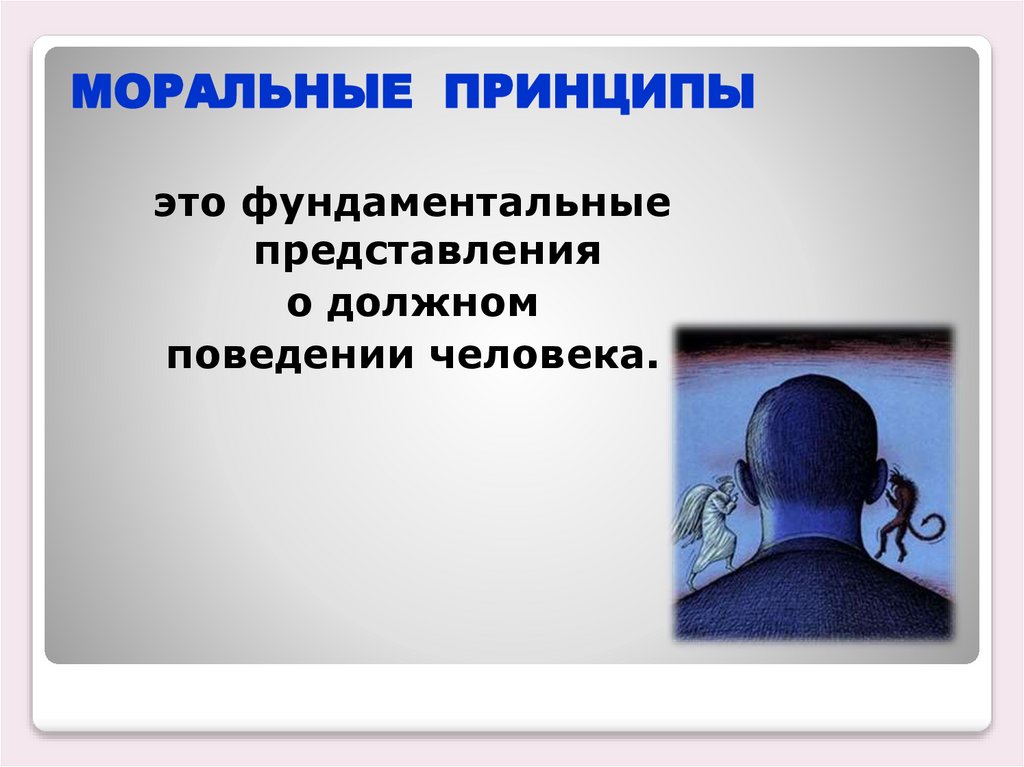 МОРАЛЬНЫЕ ПРИНЦИПЫ

это фундаментальные представления о должном поведении человека.